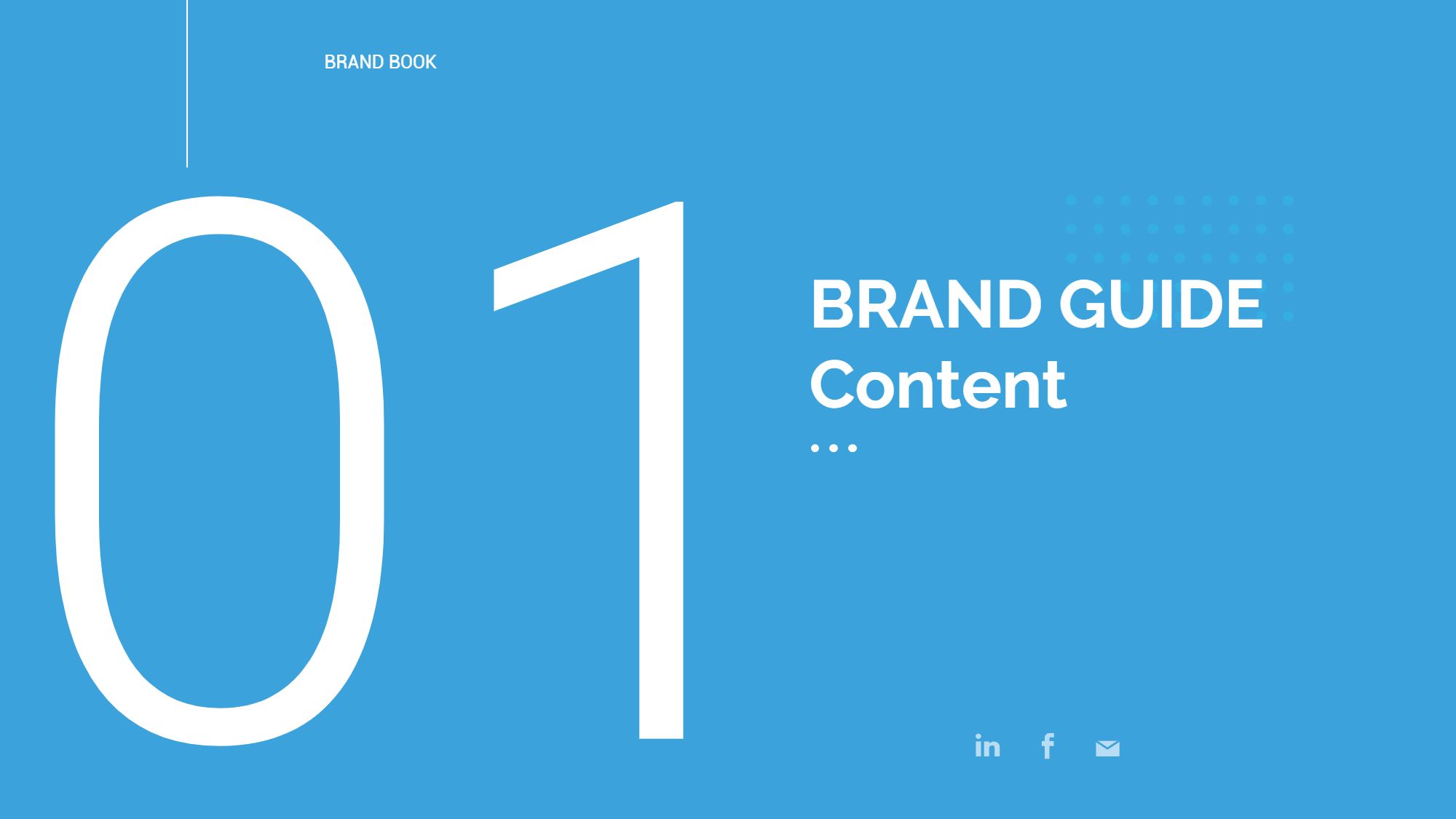 BRAND BOOK

01

BRAND GUIDE
Content

in f